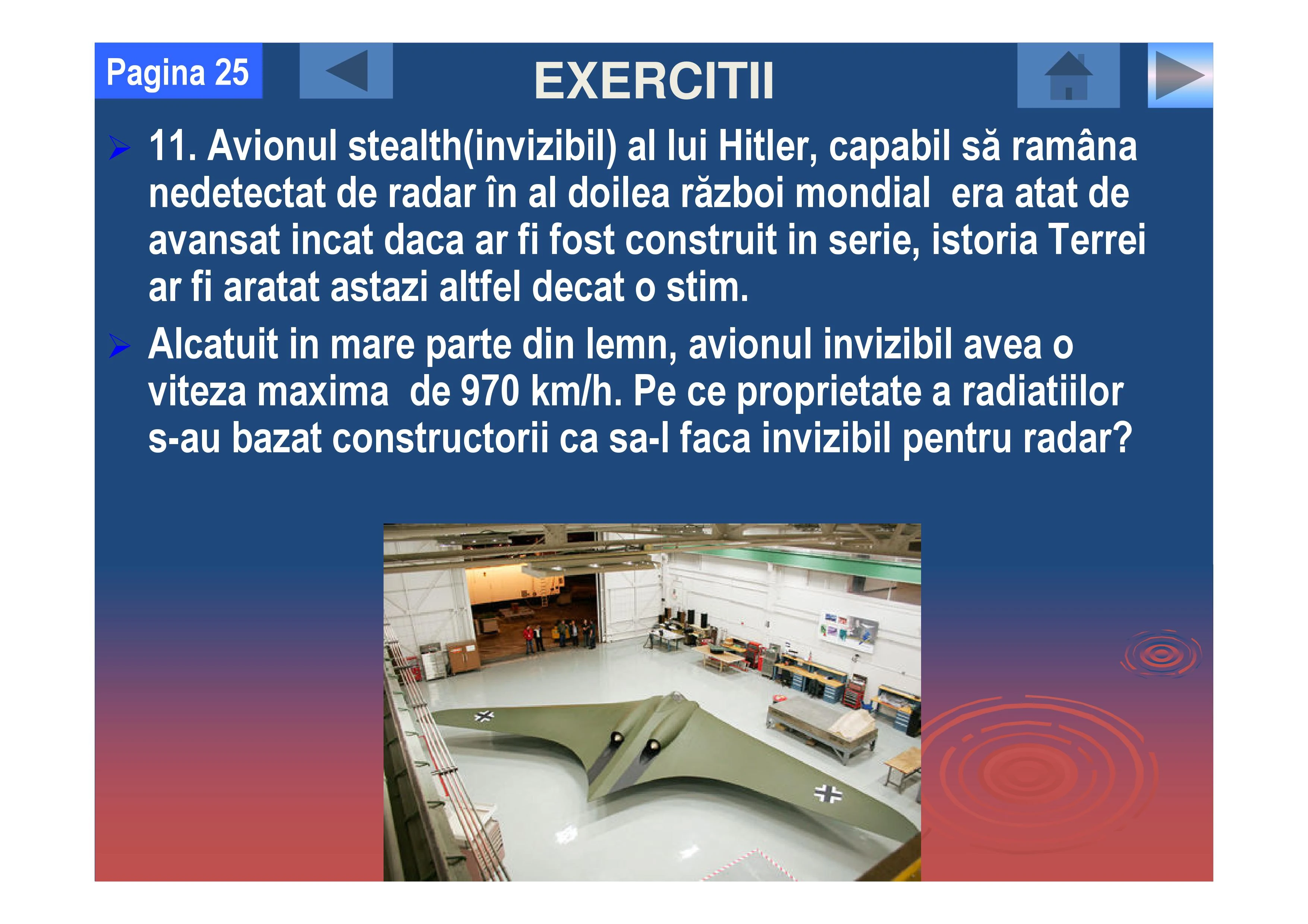 Pagina 25

EXERCITII

➢ 11. Avionul stealth(invizibil) al lui Hitler, capabil să ramâna nedetectat de radar în al doilea război mondial era atat de avansat incat daca ar fi fost construit in serie, istoria Terrei ar fi aratat astazi altfel decat o stim.

➢ Alcatuit in mare parte din lemn, avionul invizibil avea o viteza maxima de 970 km/h. Pe ce proprietate a radiatiilor s-au bazat constructorii ca sa-l faca invizibil pentru radar?